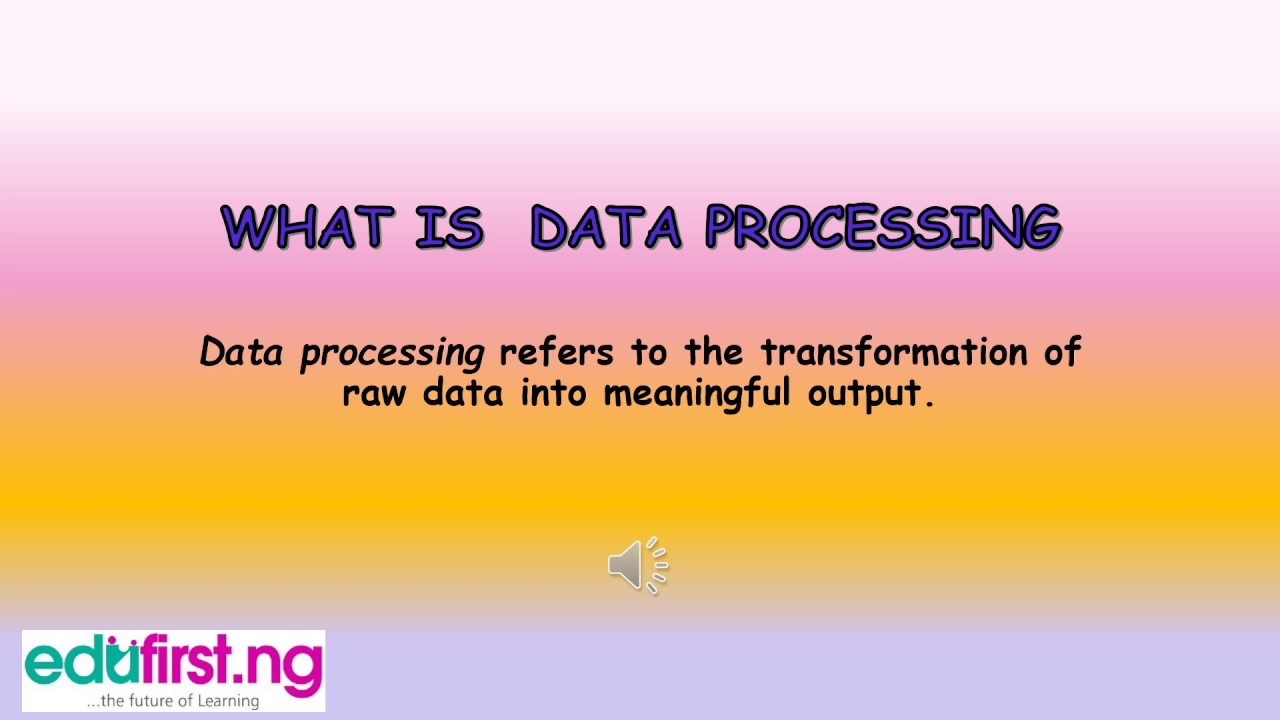 WHAT IS DATA PROCESSING

Data processing refers to the transformation of raw data into meaningful output.

edufirst.ng
...the future of Learning